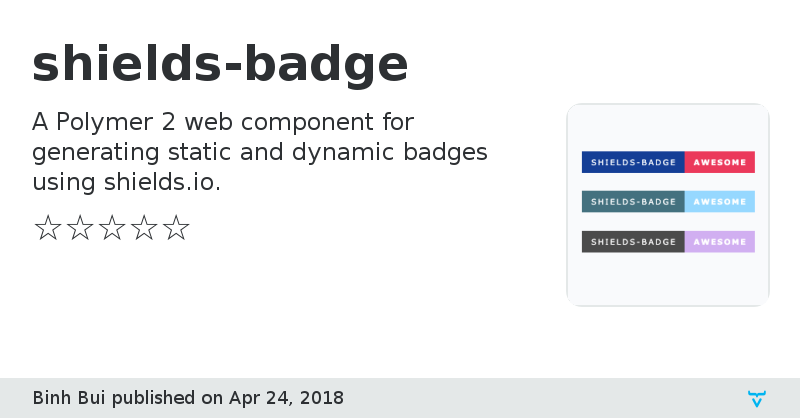 shields-badge

A Polymer 2 web component for generating static and dynamic badges using shields.io.

☆☆☆☆☆

SHIELDS-BADGE AWESOME

SHIELDS-BADGE AWESOME

SHIELDS-BADGE AWESOME

Binh Bui published on Apr 24, 2018